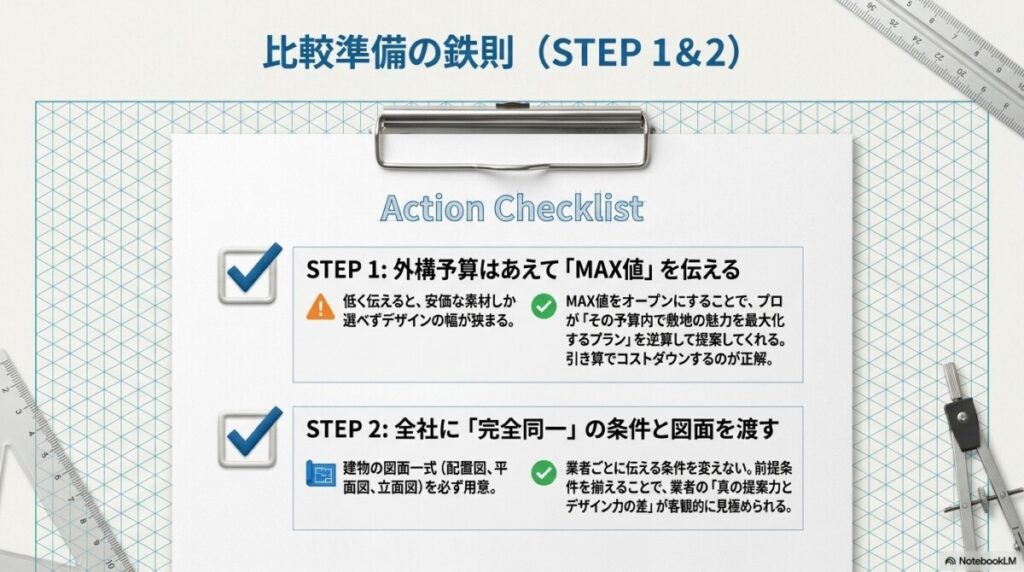 比較準備の鉄則（STEP 1&2）

Action Checklist

STEP 1: 外構予算はあえて「MAX値」を伝える

低く伝えると、安価な素材しか選べずデザインの幅が狭まる。

MAX値をオープンにすることで、プロが「その予算内で敷地の魅力を最大化するプラン」を逆算して提案してくれる。引き算でコストダウンするのが正解。

STEP 2: 全社に「完全同一」の条件と図面を渡す

建物の図面一式（配置図、平面図、立面図）を必ず用意。

業者ごとに伝える条件を変えない。前提条件を揃えることで、業者の「真の提案力とデザイン力の差」が客観的に見極められる。

NotebookLM